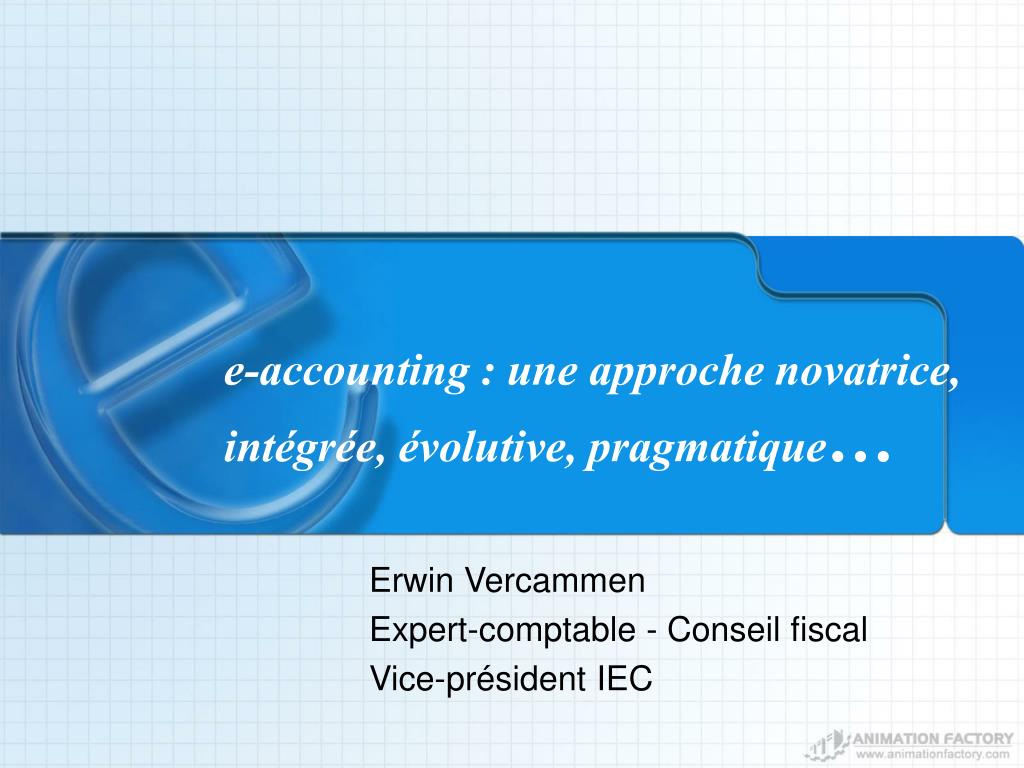 e-accounting : une approche novatrice, intégrée, évolutive, pragmatique…

Erwin Vercammen
Expert-comptable - Conseil fiscal
Vice-président IEC

ANIMATION FACTORY
www.animationfactory.com